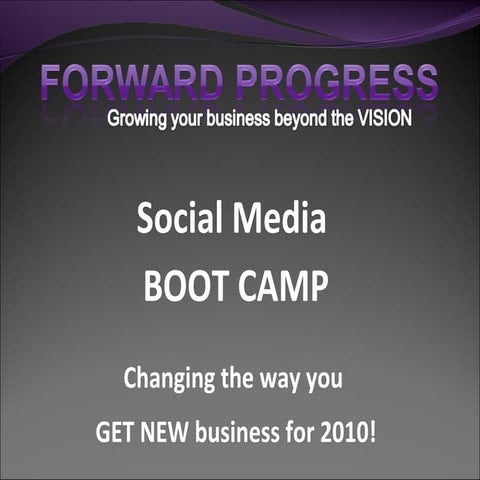 FORWARD PROGRESS

Growing your business beyond the VISION

Social Media

BOOT CAMP

Changing the way you

GET NEW business for 2010!